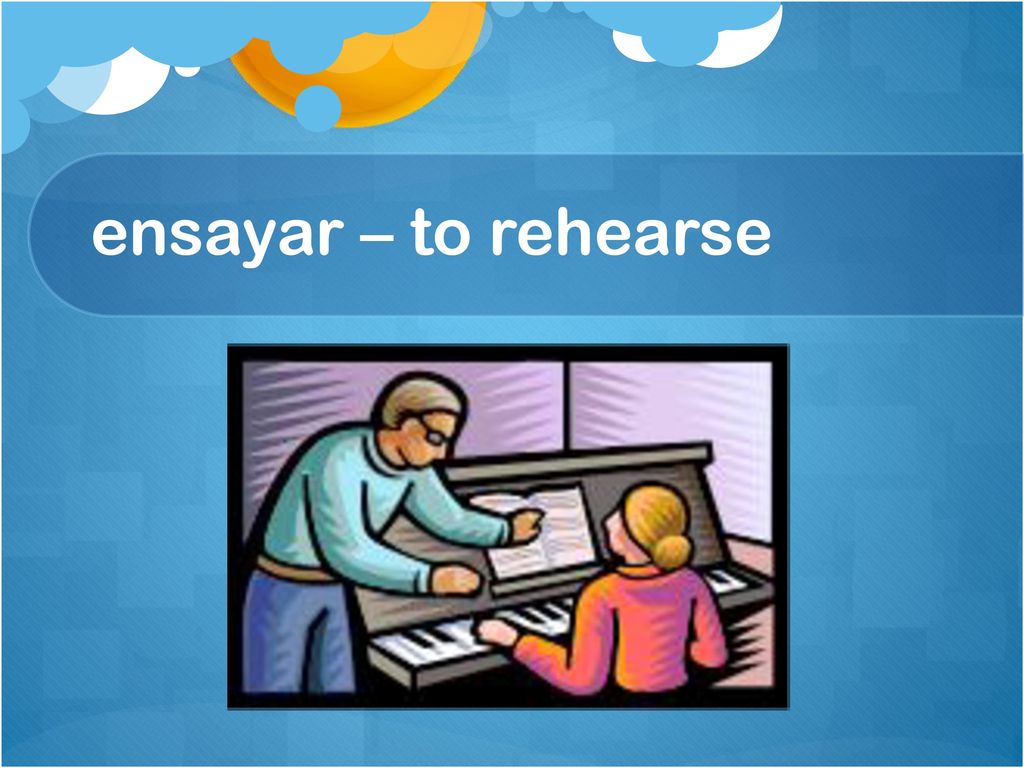 ensayar – to rehearse